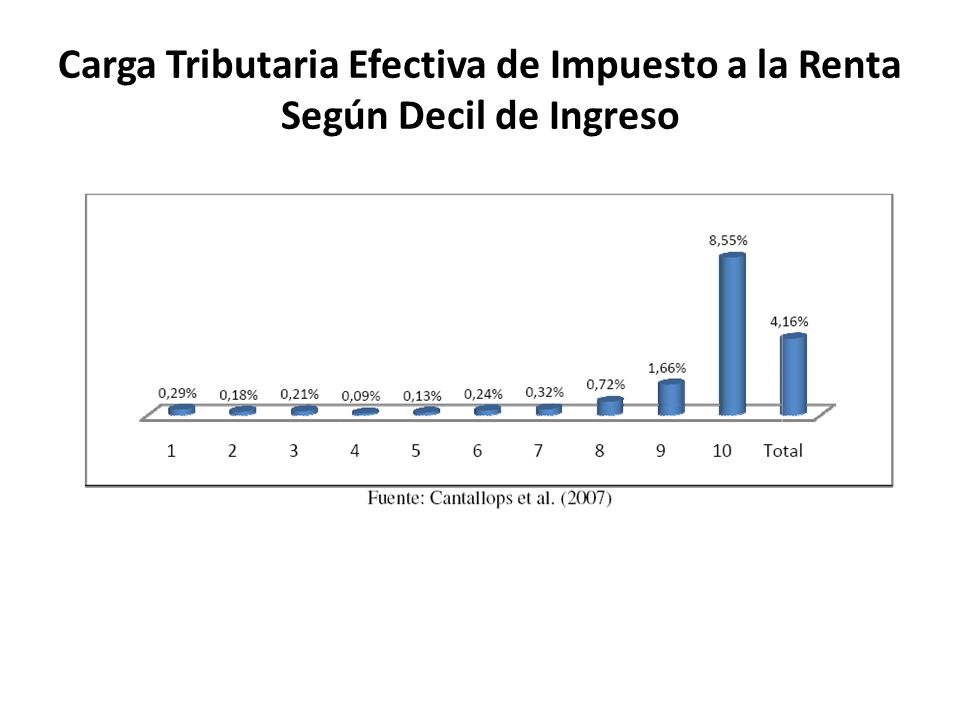 Carga Tributaria Efectiva de Impuesto a la Renta Según Decil de Ingreso

0,29% 0,18% 0,21% 0,09% 0,13% 0,24% 0,32% 0,72% 1,66% 8,55% 4,16%

1 2 3 4 5 6 7 8 9 10 Total

Fuente: Cantallops et al. (2007)